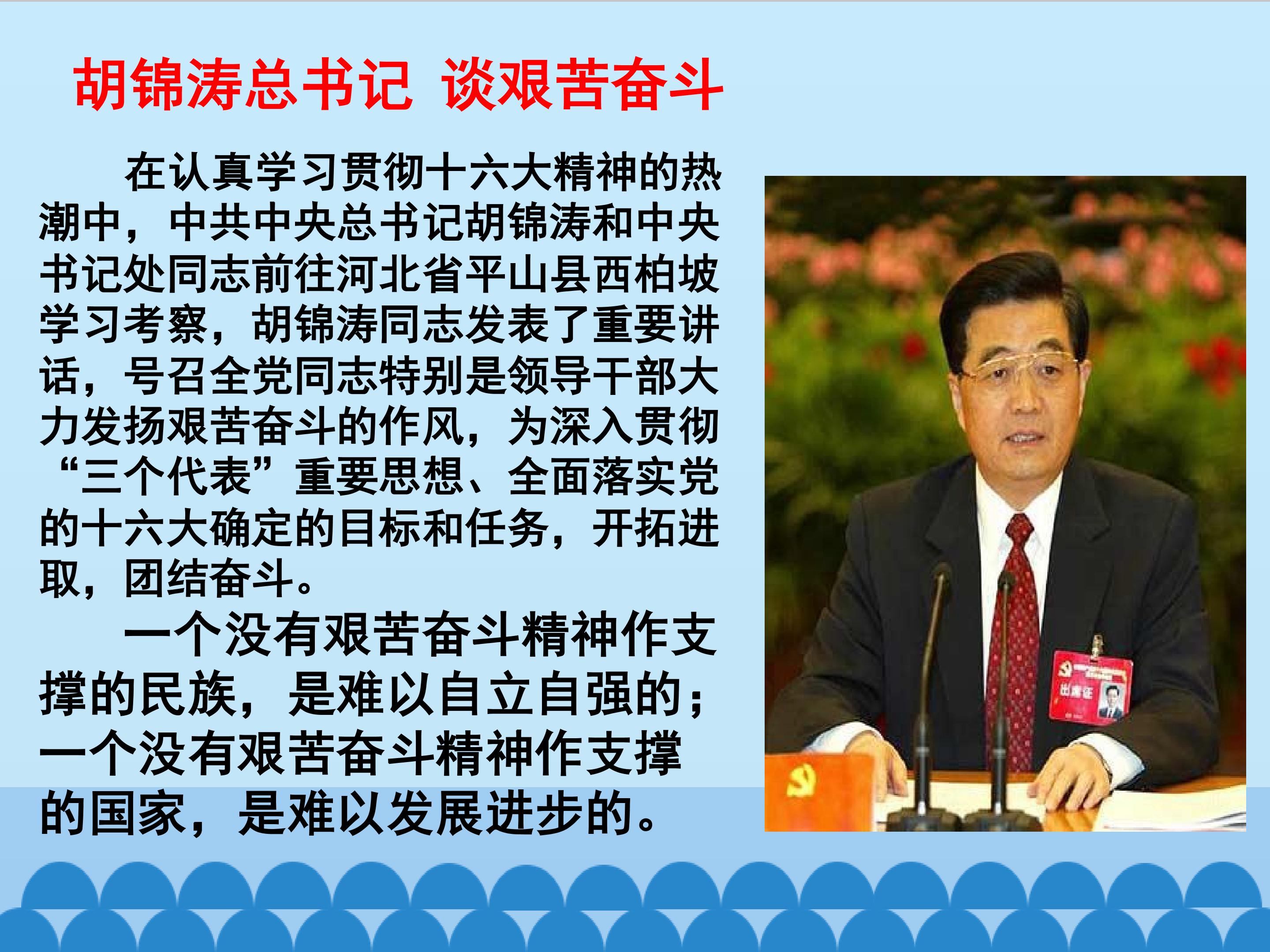 胡锦涛总书记 谈艰苦奋斗

在认真学习贯彻十六大精神的热潮中，中共中央总书记胡锦涛和中央书记处同志前往河北省平山县西柏坡学习考察，胡锦涛同志发表了重要讲话，号召全党同志特别是领导干部大力发扬艰苦奋斗的作风，为深入贯彻“三个代表”重要思想、全面落实党的十六大确定的目标和任务，开拓进取，团结奋斗。

一个没有艰苦奋斗精神作支撑的民族，是难以自立自强的；一个没有艰苦奋斗精神作支撑的国家，是难以发展进步的。

出席证